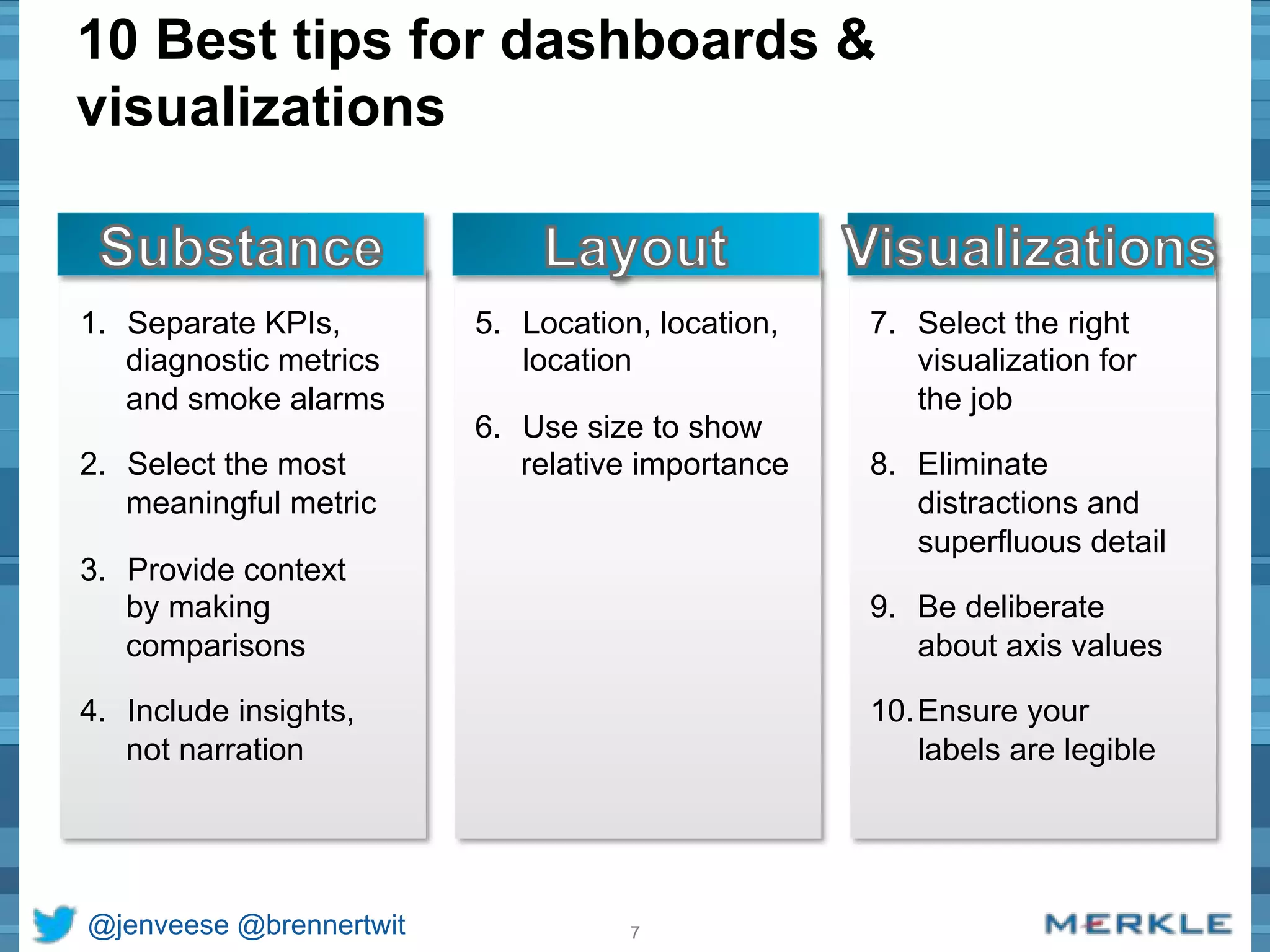 10 Best tips for dashboards & visualizations

Substance

1. Separate KPIs, diagnostic metrics and smoke alarms

2. Select the most meaningful metric

3. Provide context by making comparisons

4. Include insights, not narration

Layout

5. Location, location, location

6. Use size to show relative importance

Visualizations

7. Select the right visualization for the job

8. Eliminate distractions and superfluous detail

9. Be deliberate about axis values

10. Ensure your labels are legible

@jenveese @brennertwit

7

MERKLE